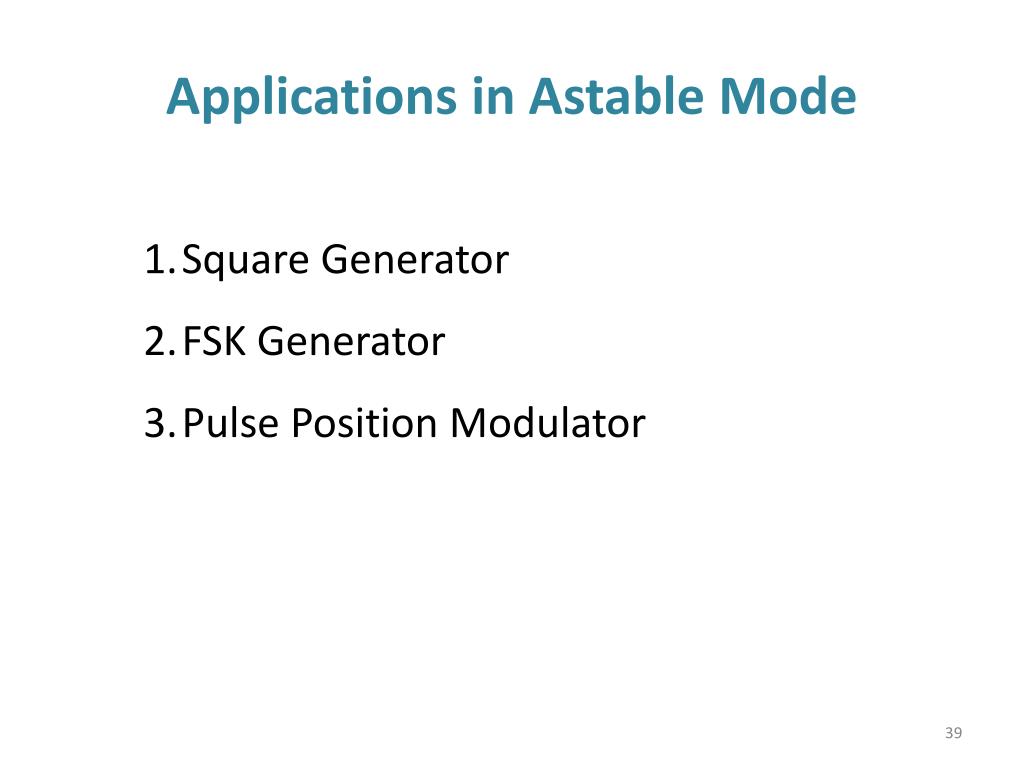 Applications in Astable Mode

1. Square Generator
2. FSK Generator
3. Pulse Position Modulator

39